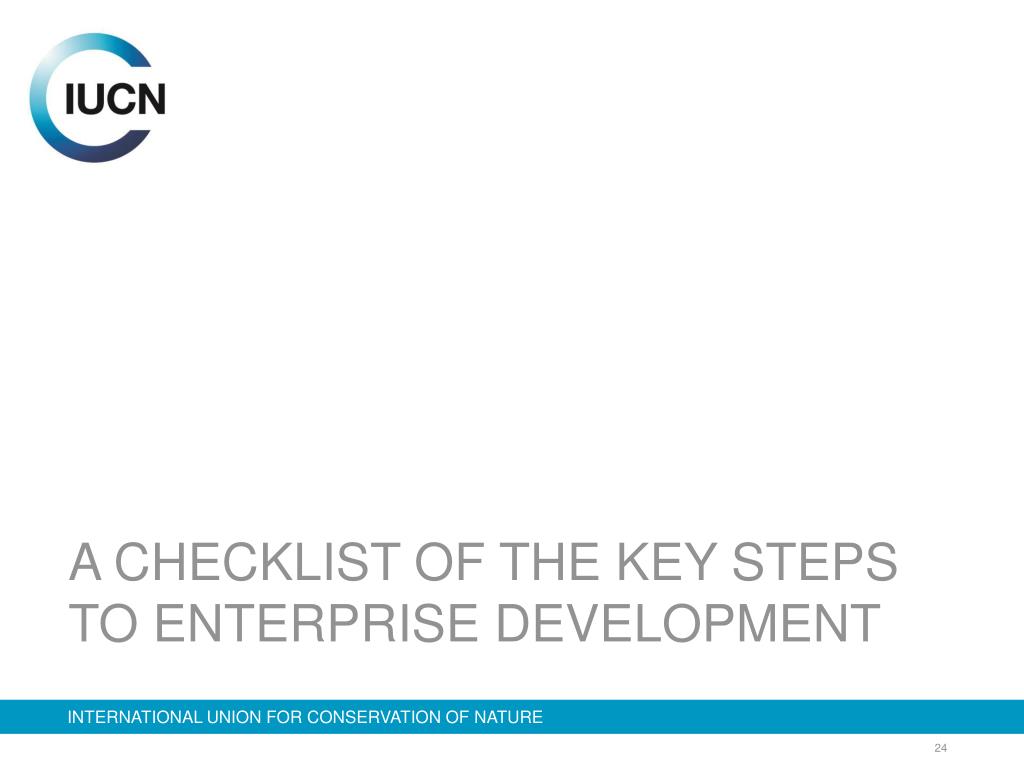 IUCN

A CHECKLIST OF THE KEY STEPS TO ENTERPRISE DEVELOPMENT

INTERNATIONAL UNION FOR CONSERVATION OF NATURE

24